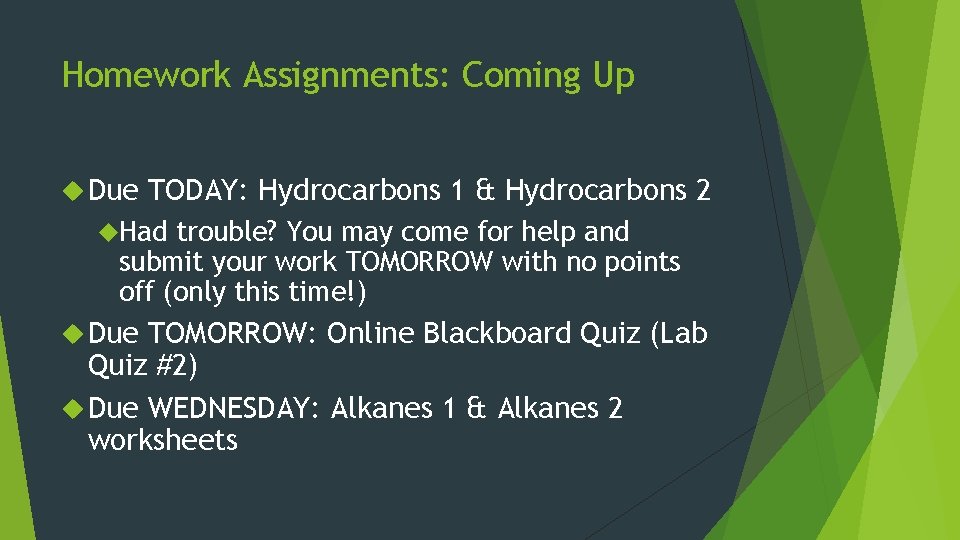 Homework Assignments: Coming Up

Due TODAY: Hydrocarbons 1 & Hydrocarbons 2

Had trouble? You may come for help and submit your work TOMORROW with no points off (only this time!)

Due TOMORROW: Online Blackboard Quiz (Lab Quiz #2)

Due WEDNESDAY: Alkanes 1 & Alkanes 2 worksheets